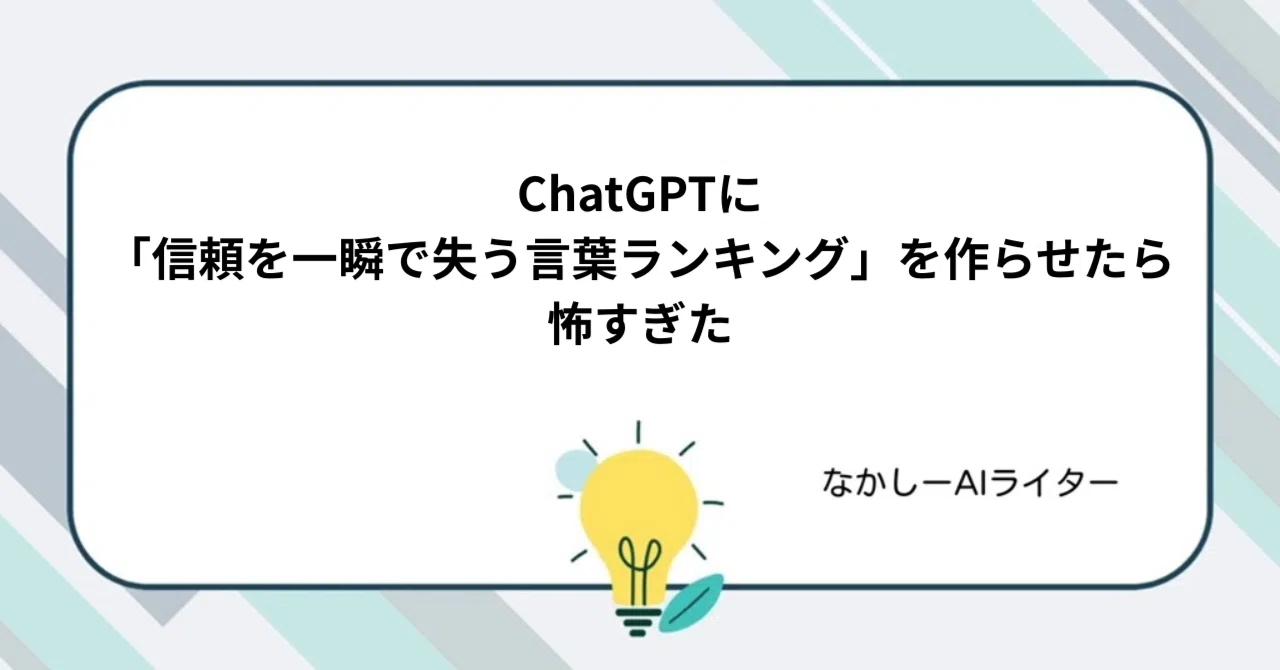 ChatGPTに
「信頼を一瞬で失う言葉ランキング」を作らせたら
怖すぎた

なかしーAIライター